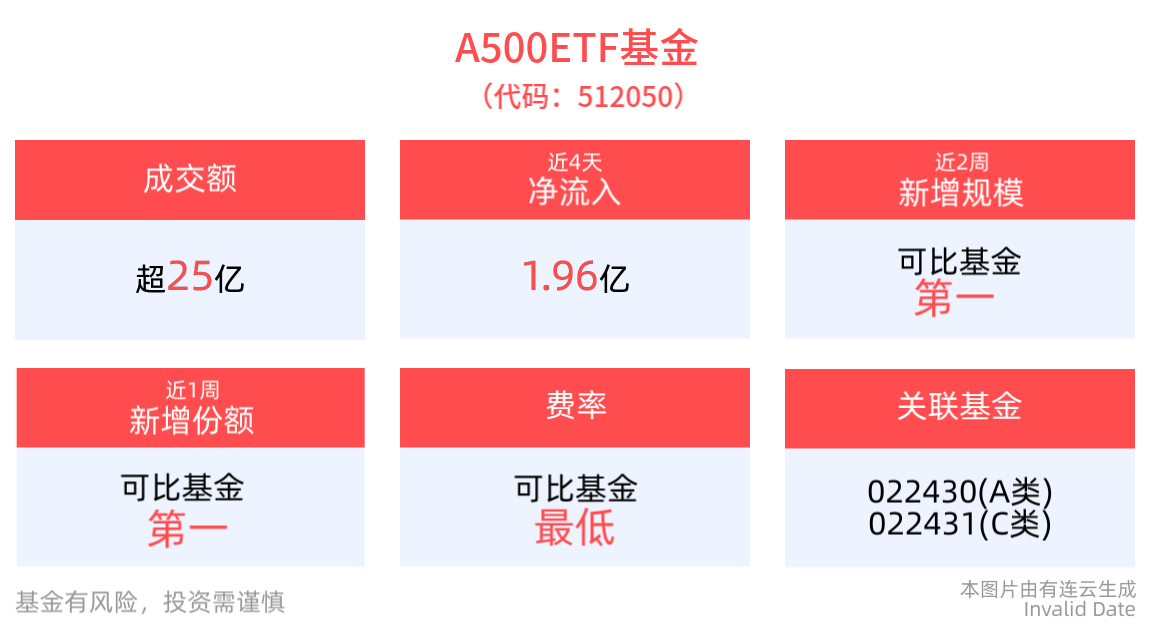 A500ETF基金
（代码：512050）

成交额

超25亿

近4天
净流入

1.96亿

近2周
新增规模

可比基金
第一

近1周
新增份额

可比基金
第一

费率

可比基金
最低

关联基金

022430(A类)
022431(C类)

基金有风险，投资需谨慎

本图片由有连云生成
Invalid Date